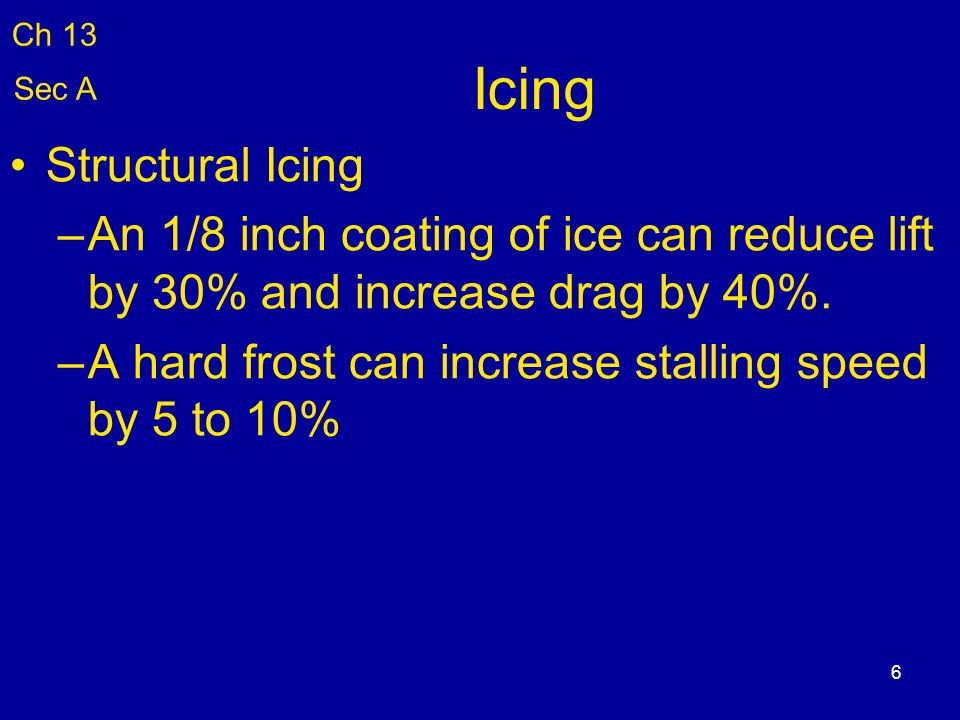 Ch 13
Sec A

Icing

• Structural Icing
– An 1/8 inch coating of ice can reduce lift by 30% and increase drag by 40%.
– A hard frost can increase stalling speed by 5 to 10%

6